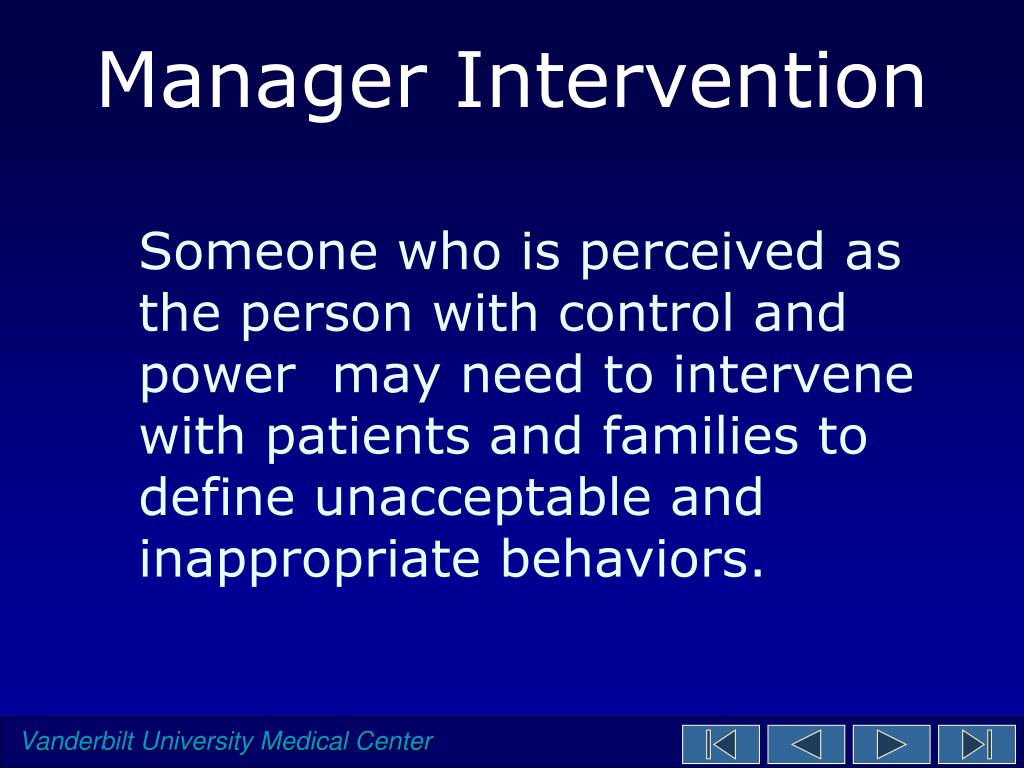 Manager Intervention

Someone who is perceived as the person with control and power  may need to intervene with patients and families to define unacceptable and inappropriate behaviors.

Vanderbilt University Medical Center